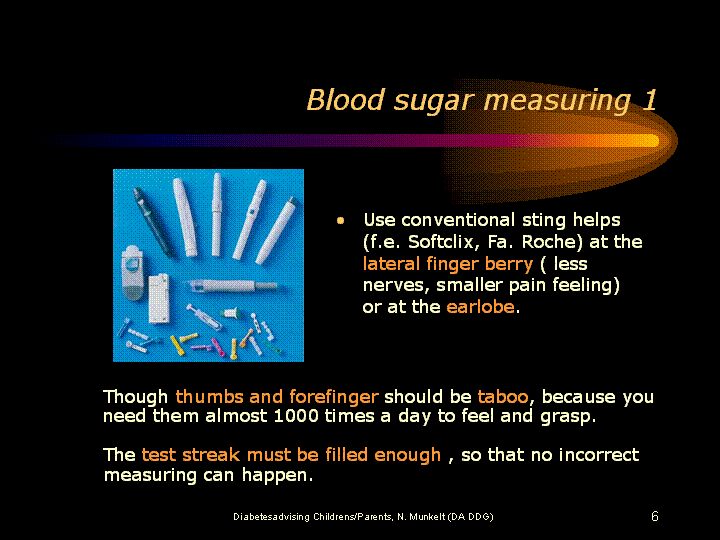 Blood sugar measuring 1

• Use conventional sting helps (f.e. Softclix, Fa. Roche) at the lateral finger berry ( less nerves, smaller pain feeling) or at the earlobe.

Though thumbs and forefinger should be taboo, because you need them almost 1000 times a day to feel and grasp.

The test streak must be filled enough , so that no incorrect measuring can happen.

Diabetesadvising Childrens/Parents, N. Munkelt (DA DDG)

6